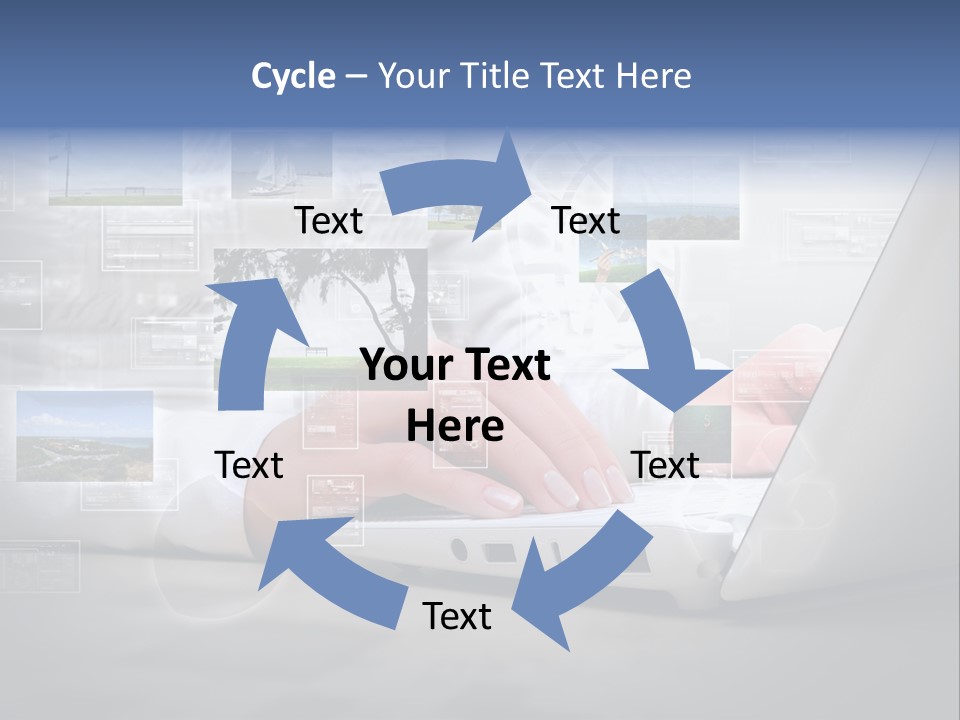 Cycle – Your Title Text Here

Text

Text

Your Text Here

Text

Text

Text